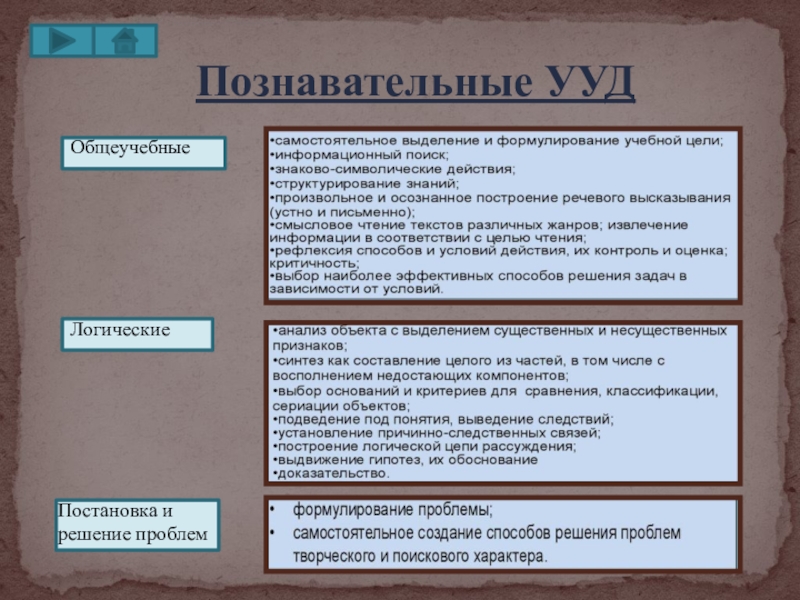 Познавательные УУД

Общеучебные

•самостоятельное выделение и формулирование учебной цели;
•информационный поиск;
•знаково-символические действия;
•структурирование знаний;
•произвольное и осознанное построение речевого высказывания (устно и письменно);
•смысловое чтение текстов различных жанров; извлечение информации в соответствии с целью чтения;
•рефлексия способов и условий действия, их контроль и оценка; критичность;
•выбор наиболее эффективных способов решения задач в зависимости от условий.

Логические

•анализ объекта с выделением существенных и несущественных признаков;
•синтез как составление целого из частей, в том числе с восполнением недостающих компонентов;
•выбор оснований и критериев для сравнения, классификации, сериации объектов;
•подведение под понятия, выведение следствий;
•установление причинно-следственных связей;
•построение логической цепи рассуждения;
•выдвижение гипотез, их обоснование
•доказательство.

Постановка и решение проблем

• формулирование проблемы;
• самостоятельное создание способов решения проблем творческого и поискового характера.